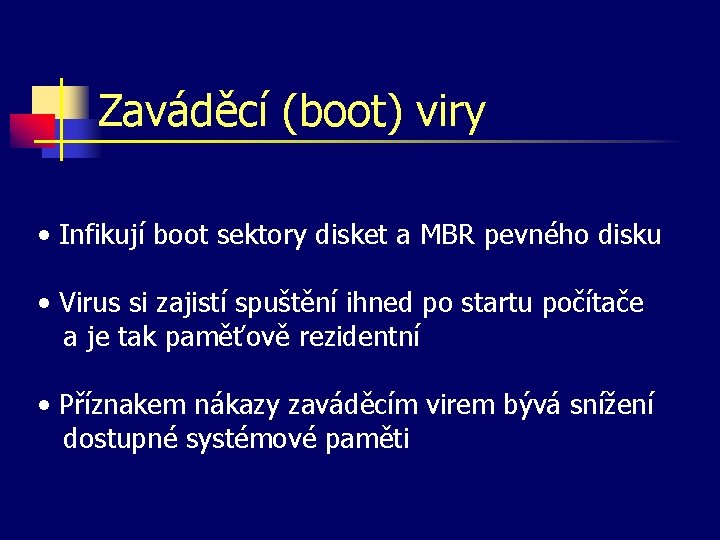 Zaváděcí (boot) viry

• Infikují boot sektory disket a MBR pevného disku

• Virus si zajistí spuštění ihned po startu počítače a je tak paměťově rezidentní

• Příznakem nákazy zaváděcím virem bývá snížení dostupné systémové paměti